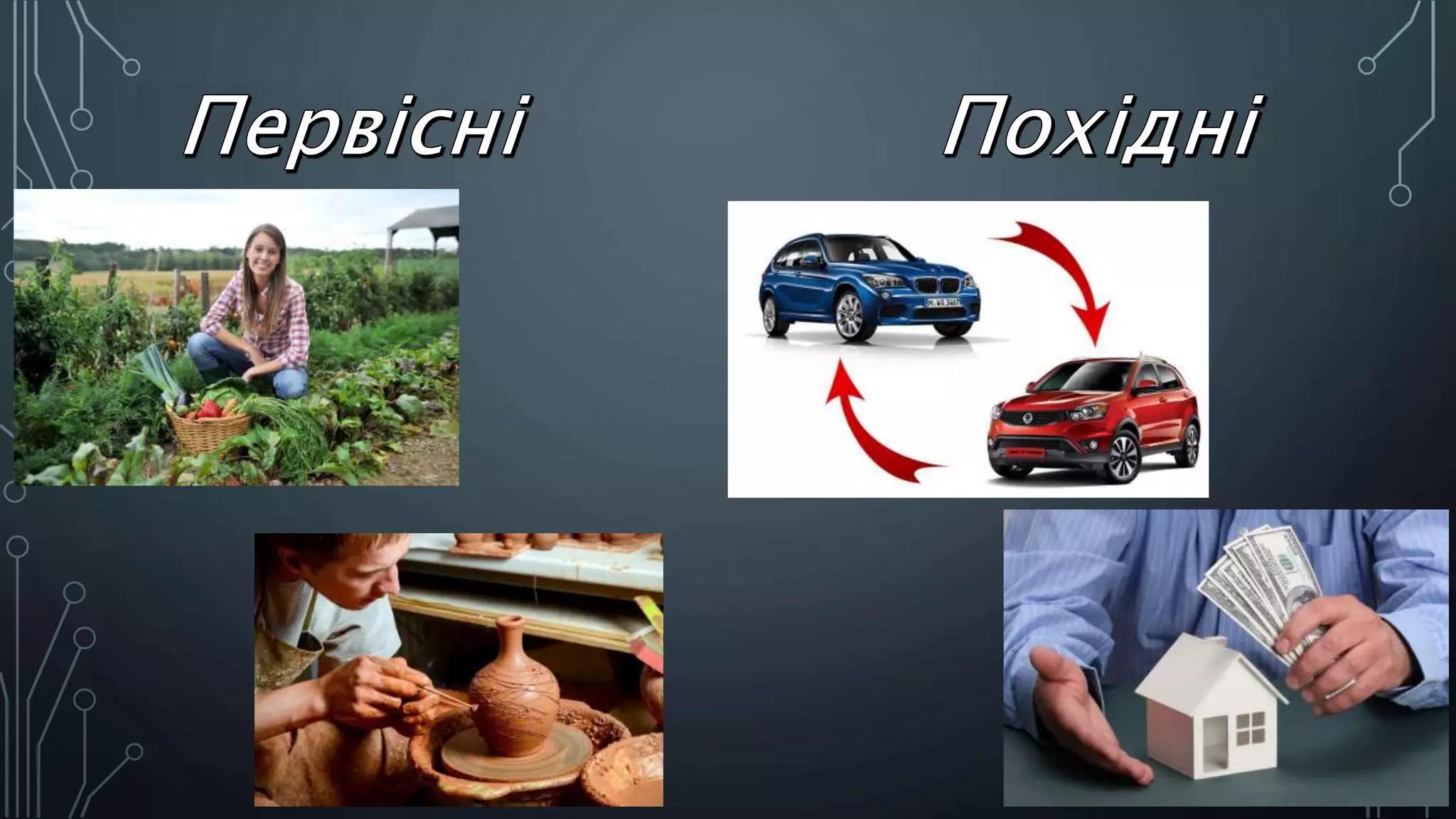 Первісні

Похідні